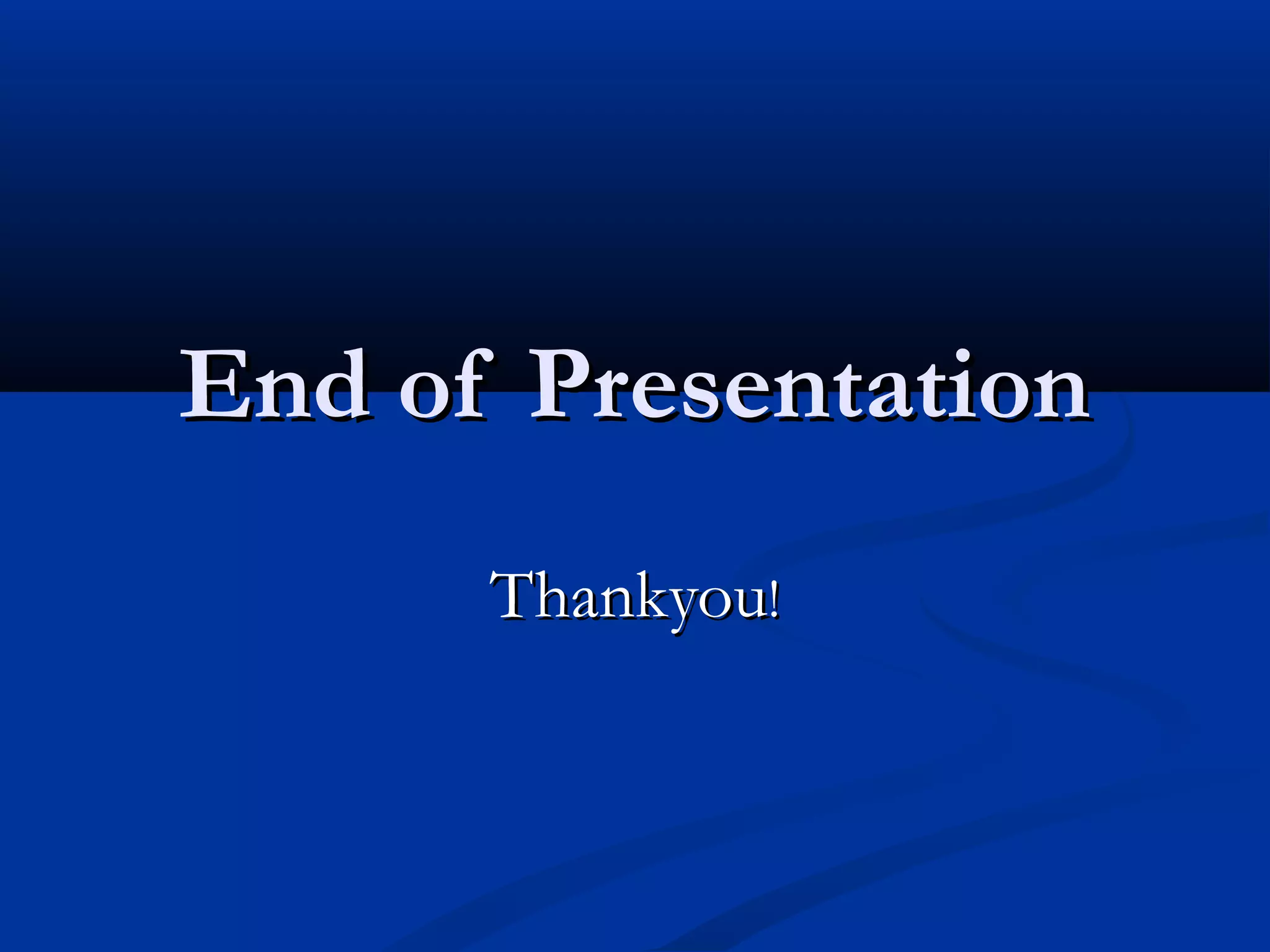 End of Presentation

Thankyou!